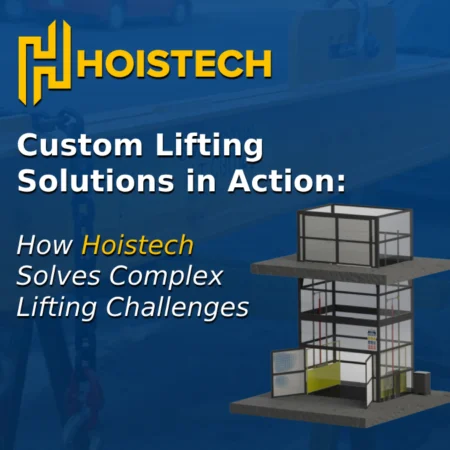 HOISTECH

Custom Lifting Solutions in Action:

How Hoistech Solves Complex Lifting Challenges